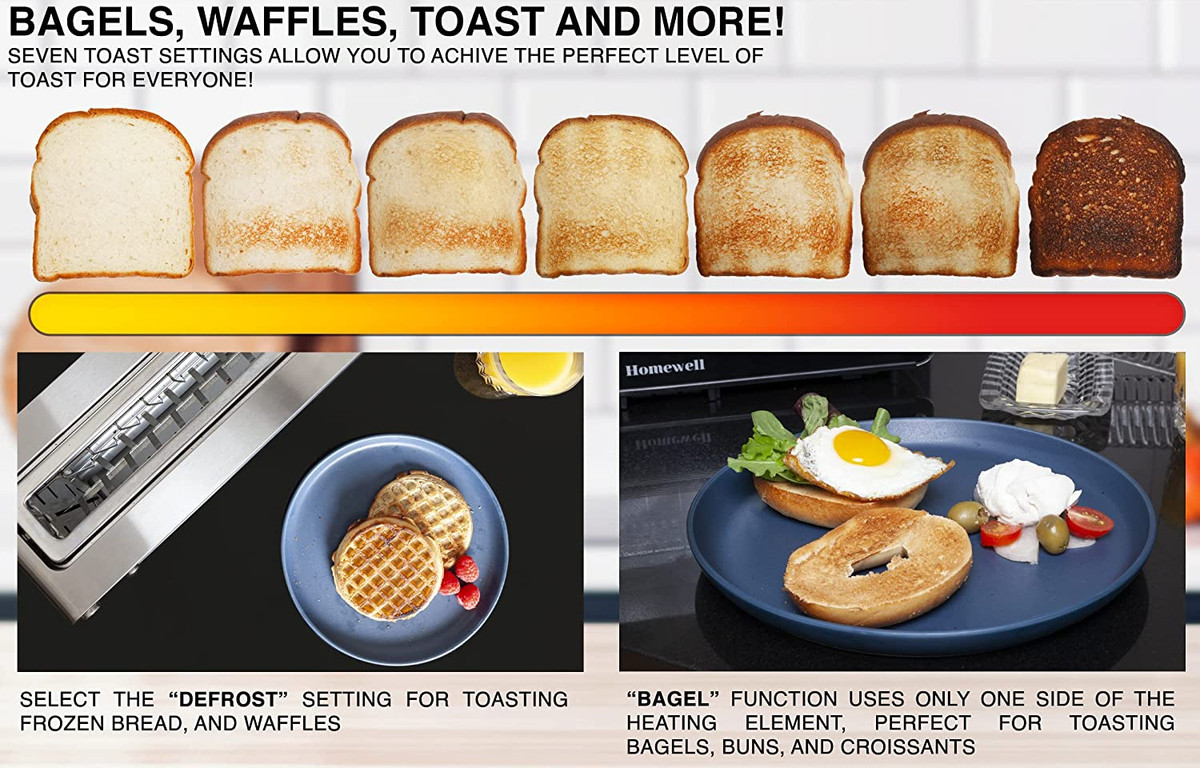 BAGELS, WAFFLES, TOAST AND MORE!
SEVEN TOAST SETTINGS ALLOW YOU TO ACHIVE THE PERFECT LEVEL OF TOAST FOR EVERYONE!

Homewell

SELECT THE "DEFROST" SETTING FOR TOASTING FROZEN BREAD, AND WAFFLES

"BAGEL" FUNCTION USES ONLY ONE SIDE OF THE HEATING ELEMENT, PERFECT FOR TOASTING BAGELS, BUNS, AND CROISSANTS